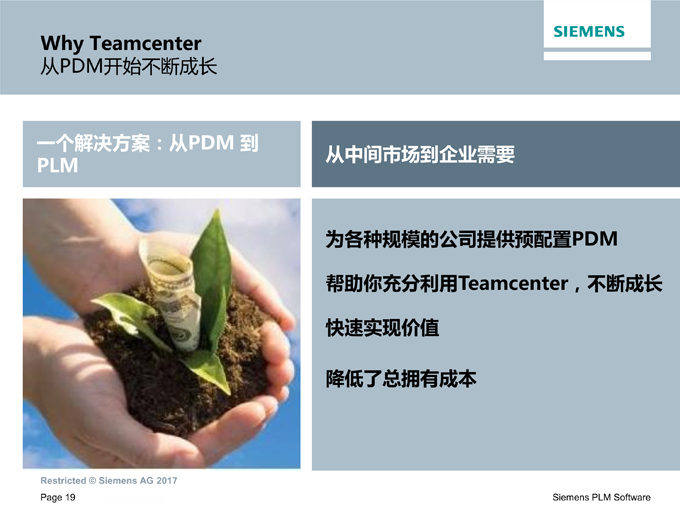 Why Teamcenter
从PDM开始不断成长

SIEMENS

一个解决方案：从PDM 到 PLM

从中间市场到企业需要

为各种规模的公司提供预配置PDM

帮助你充分利用Teamcenter，不断成长

快速实现价值

降低了总拥有成本

Restricted © Siemens AG 2017

Page 19

Siemens PLM Software